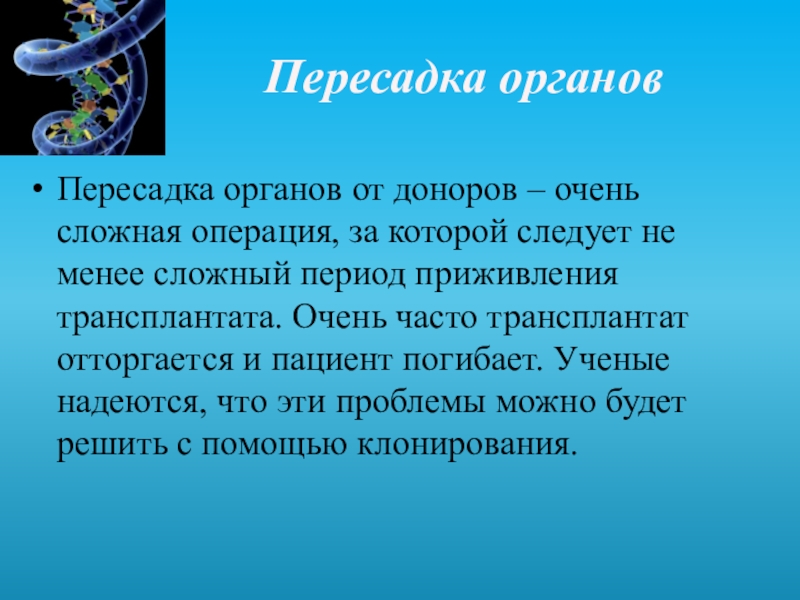 Пересадка органов

• Пересадка органов от доноров – очень сложная операция, за которой следует не менее сложный период приживления трансплантата. Очень часто трансплантат отторгается и пациент погибает. Ученые надеются, что эти проблемы можно будет решить с помощью клонирования.